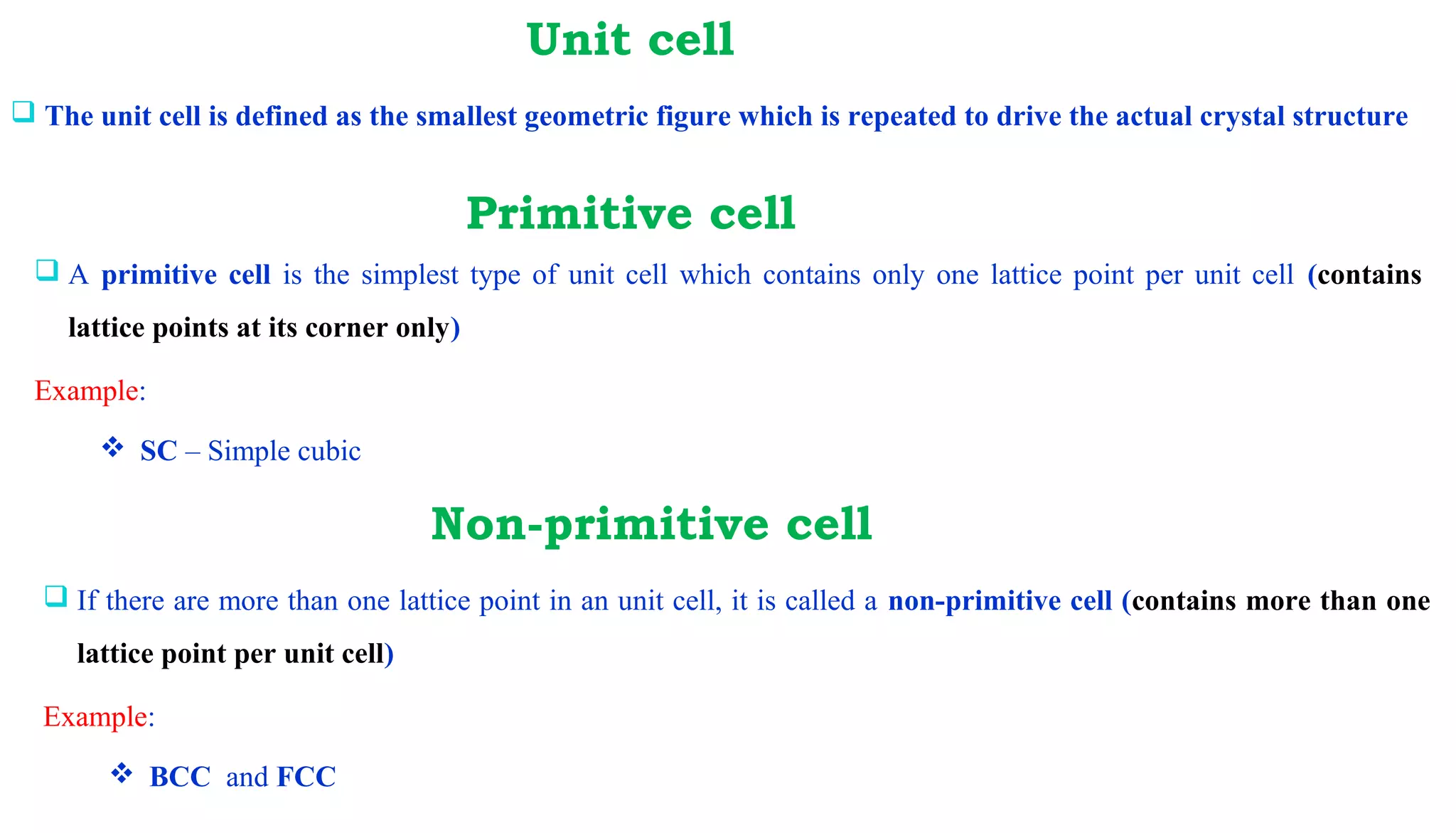 Unit cell

❑ The unit cell is defined as the smallest geometric figure which is repeated to drive the actual crystal structure

Primitive cell

❑ A primitive cell is the simplest type of unit cell which contains only one lattice point per unit cell (contains lattice points at its corner only)

Example:

❖ SC – Simple cubic

Non-primitive cell

❑ If there are more than one lattice point in an unit cell, it is called a non-primitive cell (contains more than one lattice point per unit cell)

Example:

❖ BCC and FCC